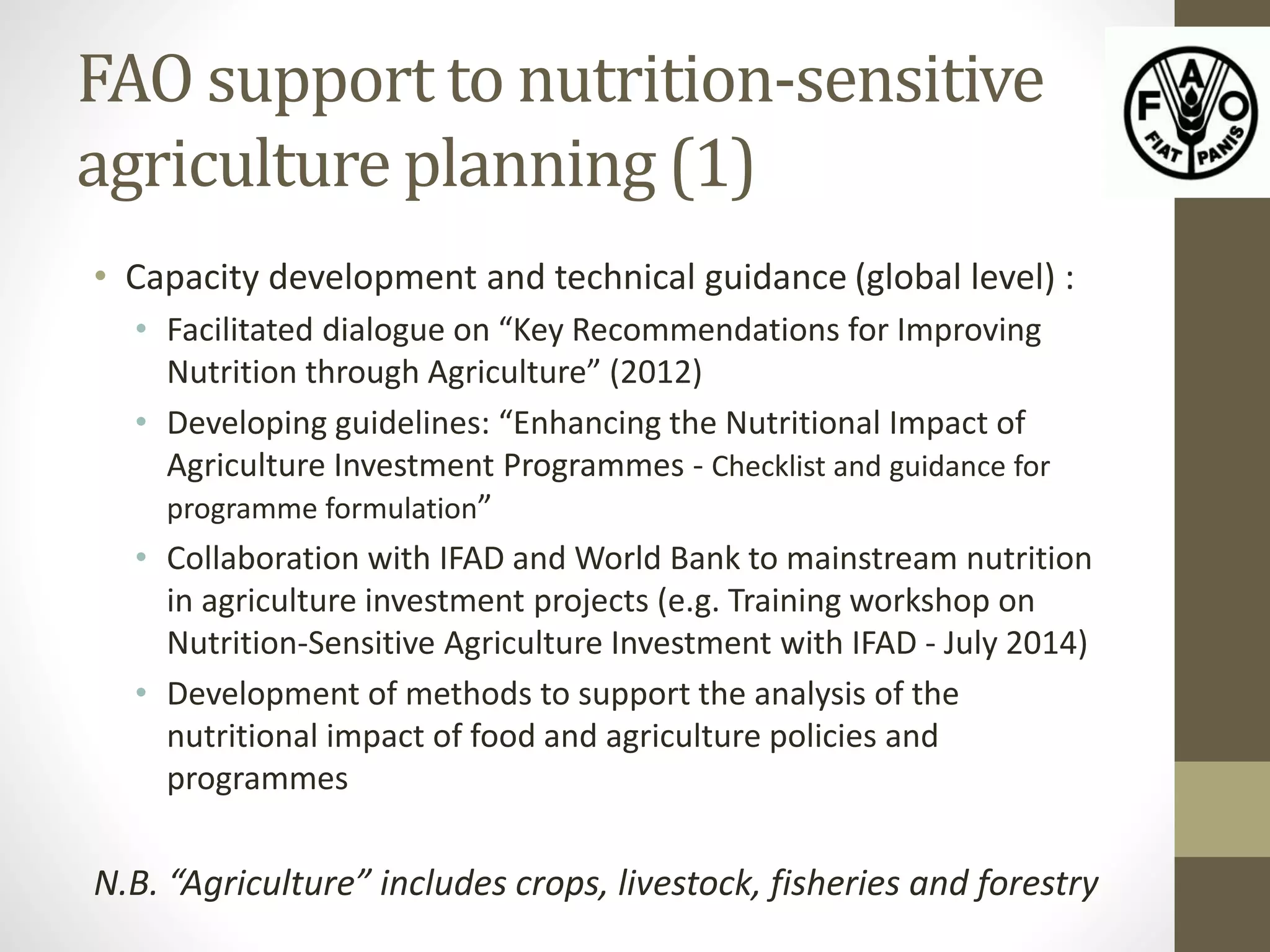 FAO support to nutrition-sensitive agriculture planning (1)

FAO
FIAT PANIS

• Capacity development and technical guidance (global level) :
  • Facilitated dialogue on “Key Recommendations for Improving Nutrition through Agriculture” (2012)
  • Developing guidelines: “Enhancing the Nutritional Impact of Agriculture Investment Programmes - Checklist and guidance for programme formulation”
  • Collaboration with IFAD and World Bank to mainstream nutrition in agriculture investment projects (e.g. Training workshop on Nutrition-Sensitive Agriculture Investment with IFAD - July 2014)
  • Development of methods to support the analysis of the nutritional impact of food and agriculture policies and programmes

N.B. “Agriculture” includes crops, livestock, fisheries and forestry